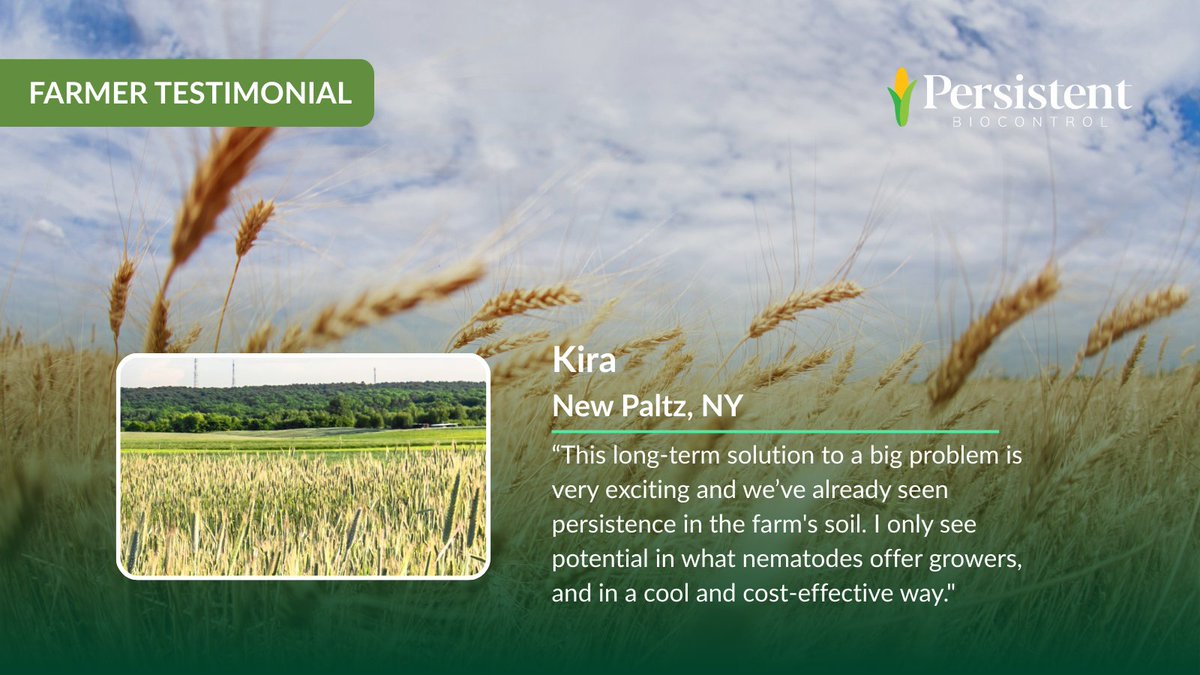 FARMER TESTIMONIAL

Persistent
BIOCONTROL

Kira
New Paltz, NY

“This long-term solution to a big problem is very exciting and we’ve already seen persistence in the farm's soil. I only see potential in what nematodes offer growers, and in a cool and cost-effective way."